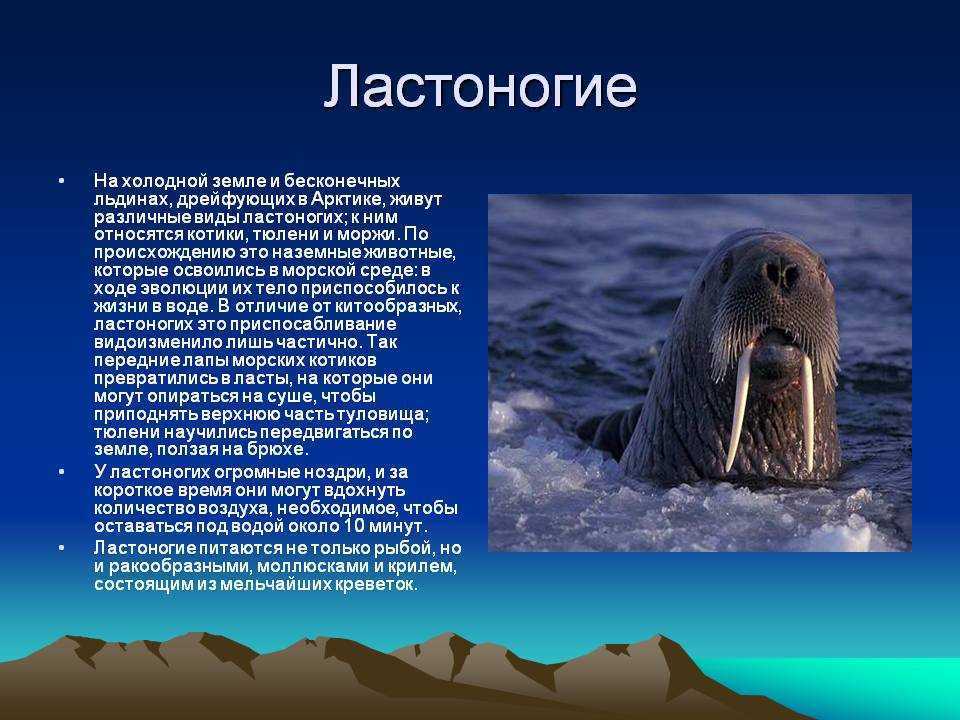 Ластоногие

• На холодной земле и бесконечных льдинах, дрейфующих в Арктике, живут различные виды ластоногих; к ним относятся котики, тюлени и моржи. По происхождению это наземные животные, которые освоились в морской среде: в ходе эволюции их тело приспособилось к жизни в воде. В отличие от китообразных, ластоногих это приспосабливание видоизменило лишь частично. Так передние лапы морских котиков превратились в ласты, на которые они могут опираться на суше, чтобы приподнять верхнюю часть туловища; тюлени научились передвигаться по земле, ползая на брюхе.

• У ластоногих огромные ноздри, и за короткое время они могут вдохнуть количество воздуха, необходимое, чтобы оставаться под водой около 10 минут.

• Ластоногие питаются не только рыбой, но и ракообразными, моллюсками и крилем, состоящим из мельчайших креветок.